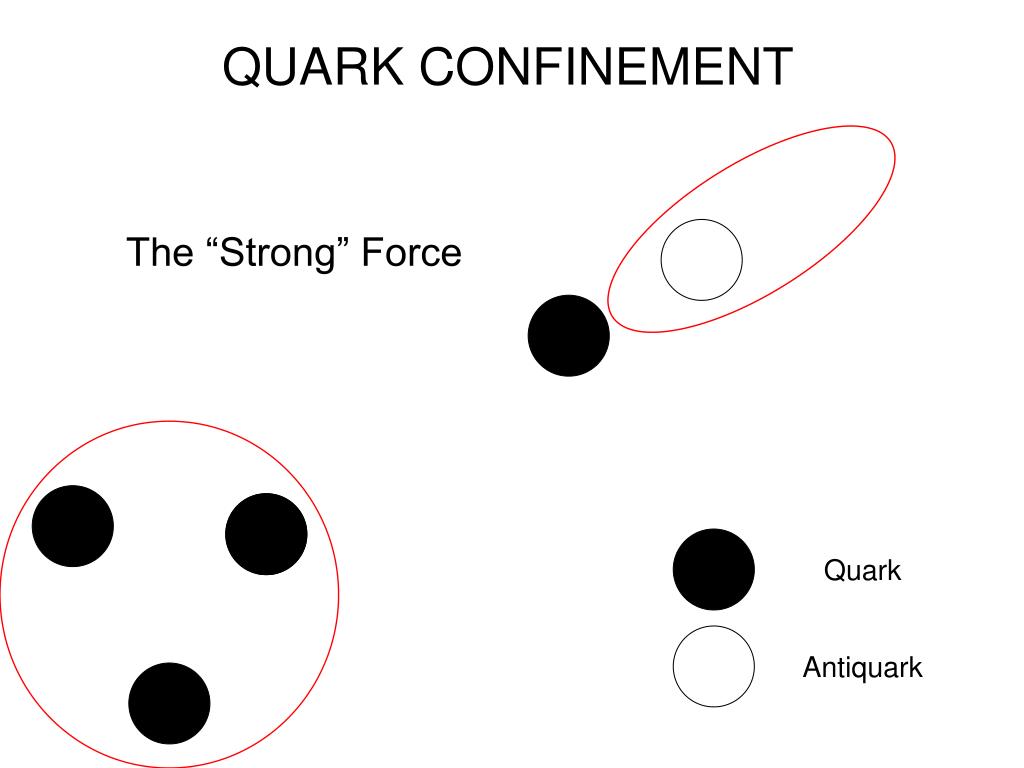 QUARK CONFINEMENT

The “Strong” Force

Quark

Antiquark